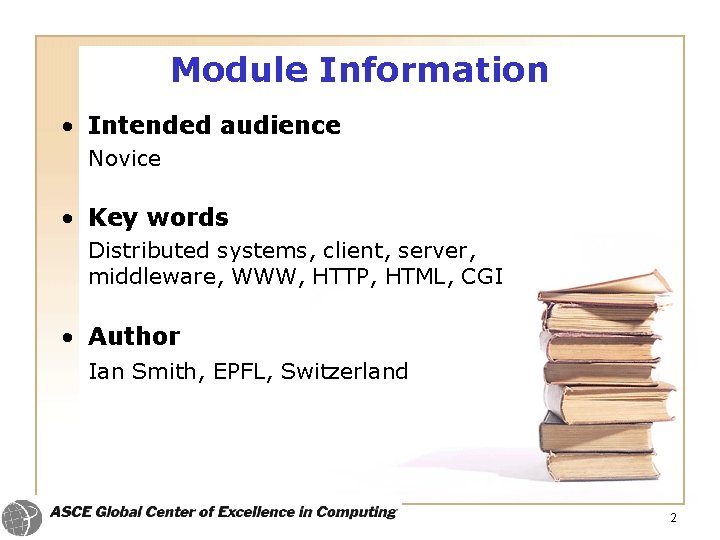 Module Information

• Intended audience
Novice

• Key words
Distributed systems, client, server, middleware, WWW, HTTP, HTML, CGI

• Author
Ian Smith, EPFL, Switzerland

ASCE Global Center of Excellence in Computing

2